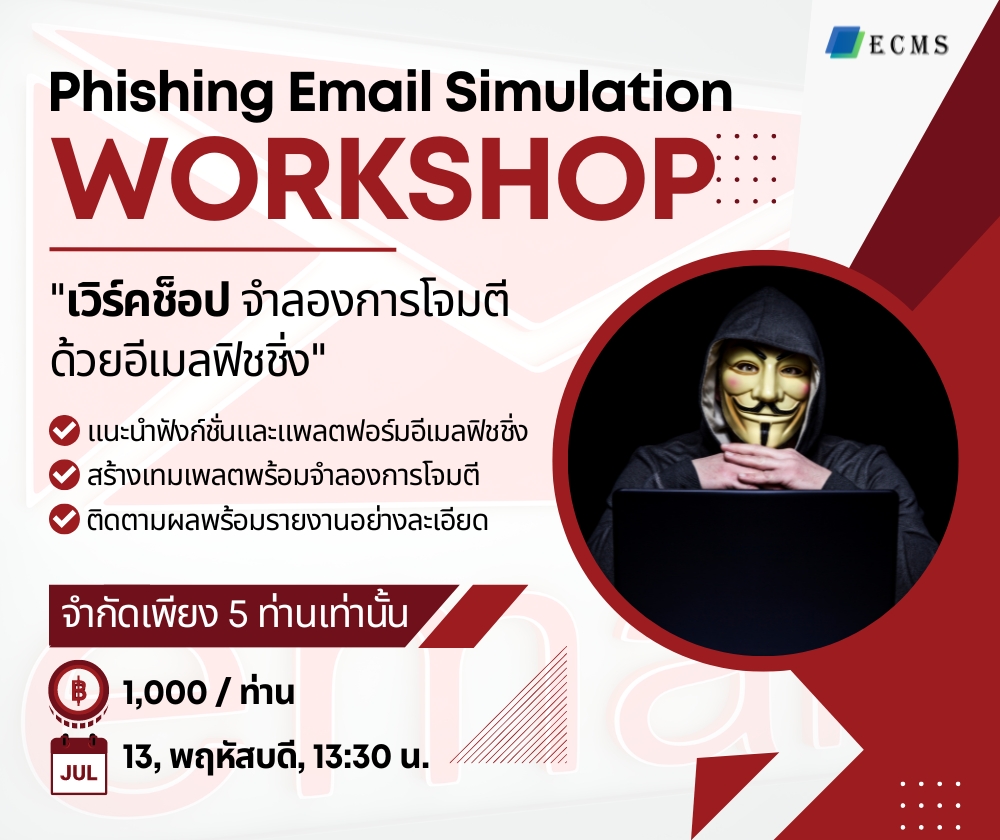 ECMS

Phishing Email Simulation
WORKSHOP

"เวิร์คช็อป จำลองการโจมตี ด้วยอีเมลฟิชชิ่ง"

แนะนำฟังก์ชั่นและแพลตฟอร์มอีเมลฟิชชิ่ง
สร้างเทมเพลตพร้อมจำลองการโจมตี
ติดตามผลพร้อมรายงานอย่างละเอียด

จำกัดเพียง 5 ท่านเท่านั้น

฿ 1,000 / ท่าน

JUL 13, พฤหัสบดี, 13:30 น.